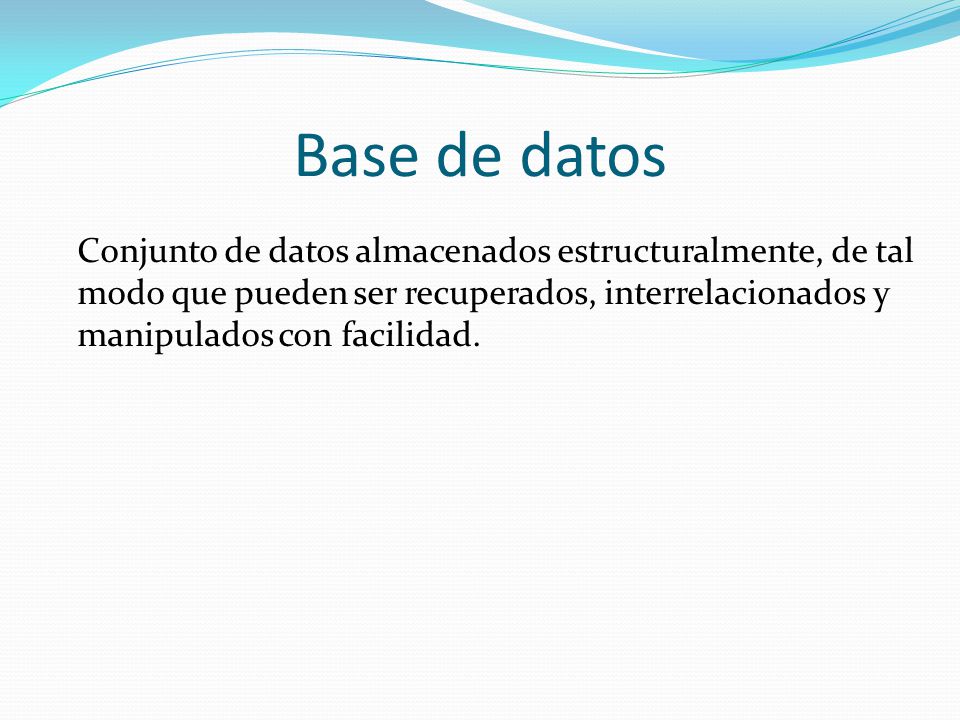 Base de datos

Conjunto de datos almacenados estructuralmente, de tal modo que pueden ser recuperados, interrelacionados y manipulados con facilidad.